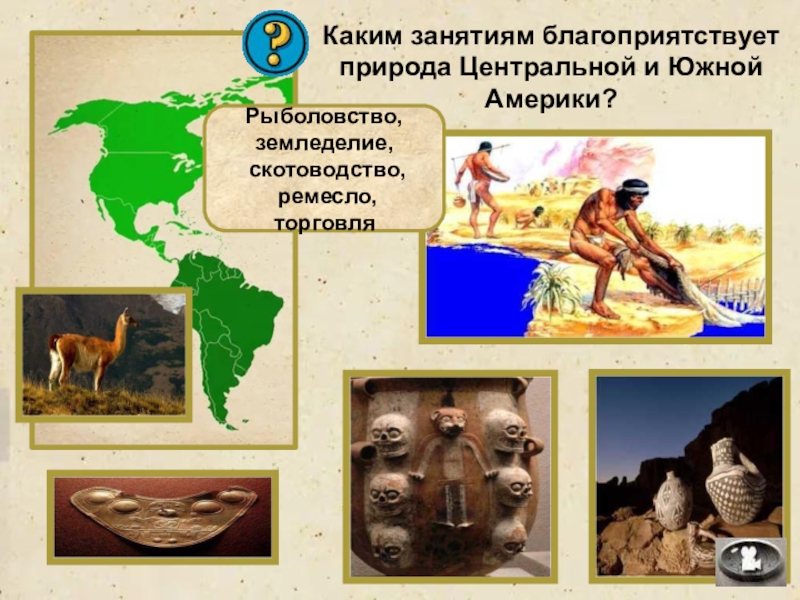 ?

Каким занятиям благоприятствует природа Центральной и Южной Америки?

Рыболовство, земледелие, скотоводство, ремесло, торговля